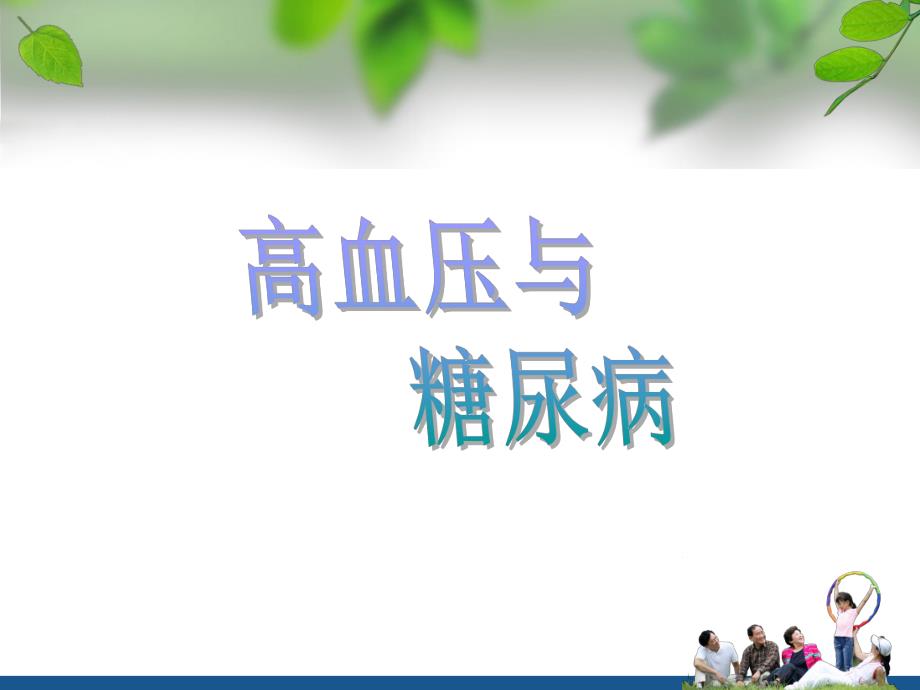 高血压与

糖尿病